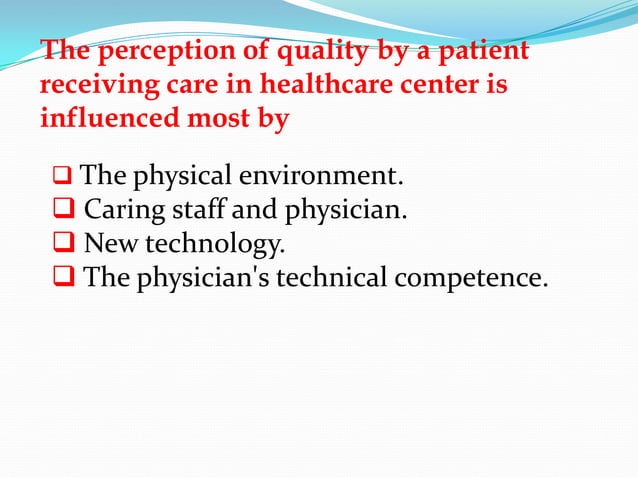 The perception of quality by a patient receiving care in healthcare center is influenced most by

❑ The physical environment.
❑ Caring staff and physician.
❑ New technology.
❑ The physician's technical competence.